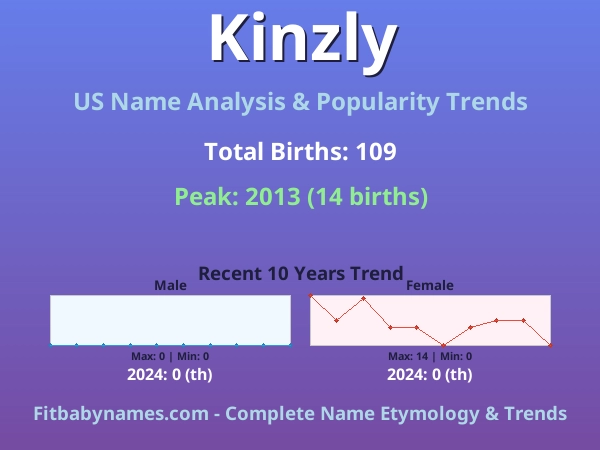 Kinzly

US Name Analysis & Popularity Trends

Total Births: 109

Peak: 2013 (14 births)

Recent 10 Years Trend

Male

Max: 0 | Min: 0

2024: 0 (th)

Female

Max: 14 | Min: 0

2024: 0 (th)

Fitbabynames.com - Complete Name Etymology & Trends